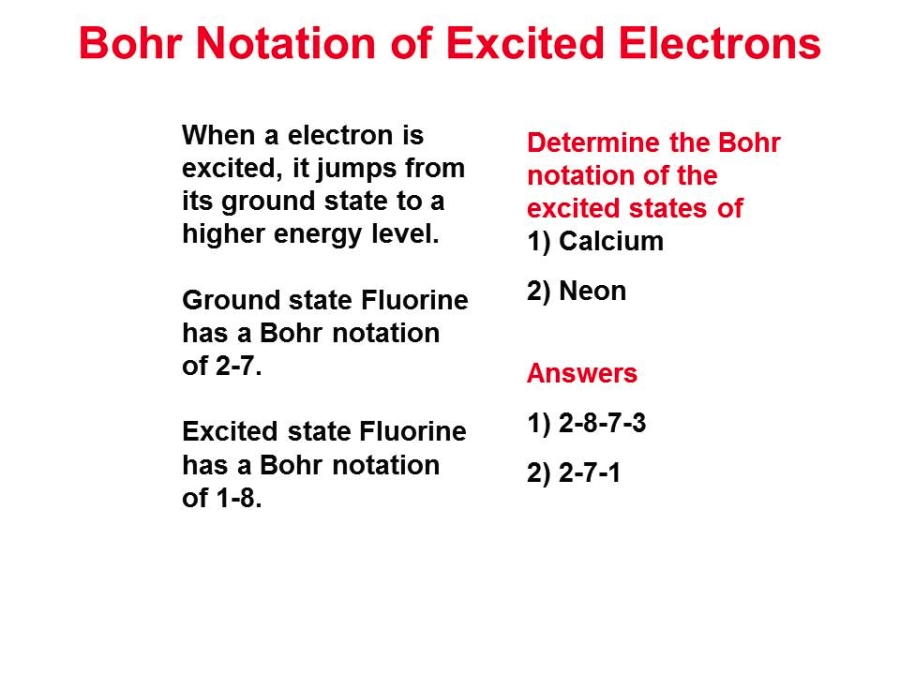 Bohr Notation of Excited Electrons

When a electron is excited, it jumps from its ground state to a higher energy level.

Ground state Fluorine has a Bohr notation of 2-7.

Excited state Fluorine has a Bohr notation of 1-8.

Determine the Bohr notation of the excited states of
1) Calcium

2) Neon

Answers

1) 2-8-7-3

2) 2-7-1